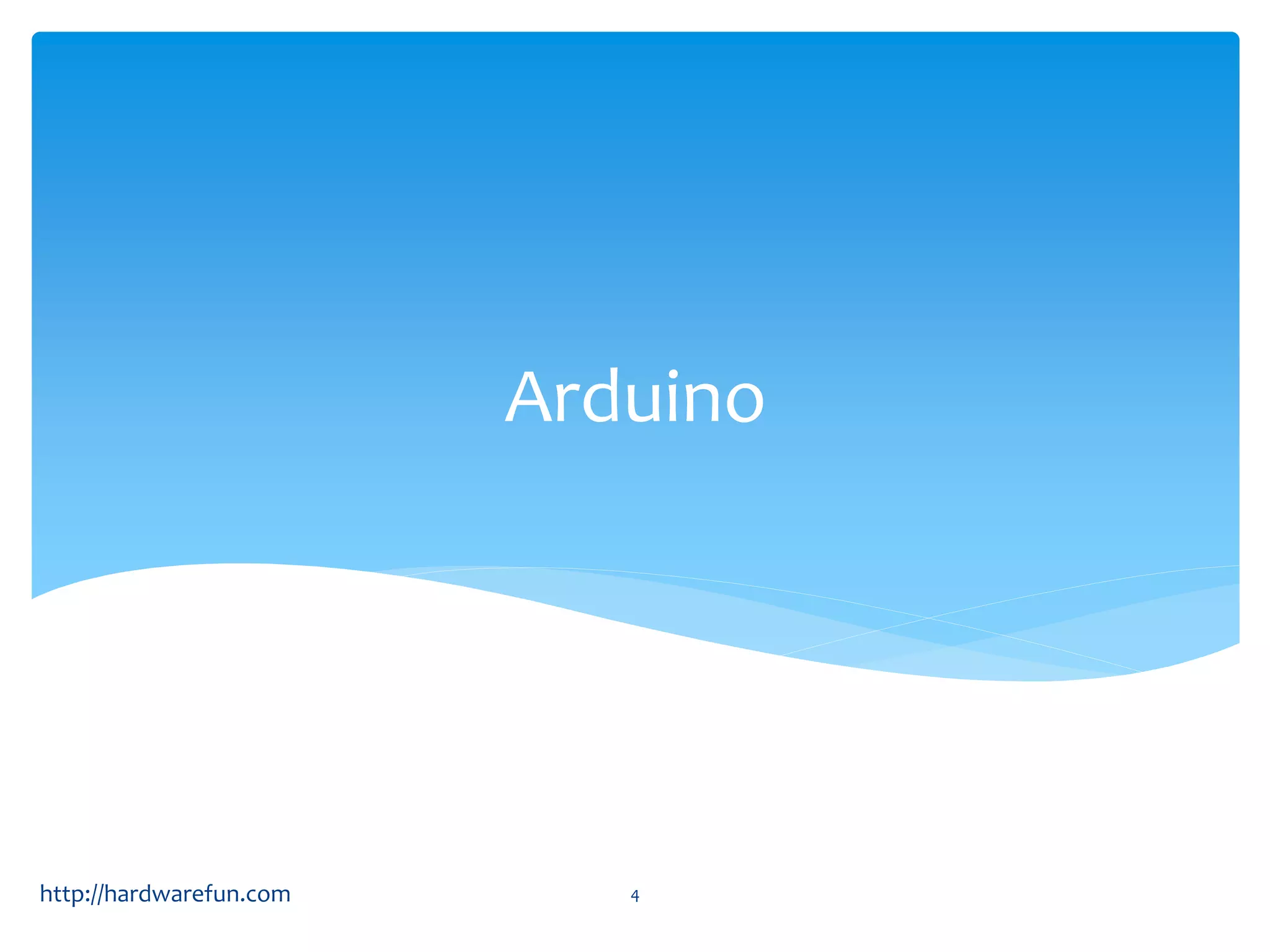 Arduino

http://hardwarefun.com

4